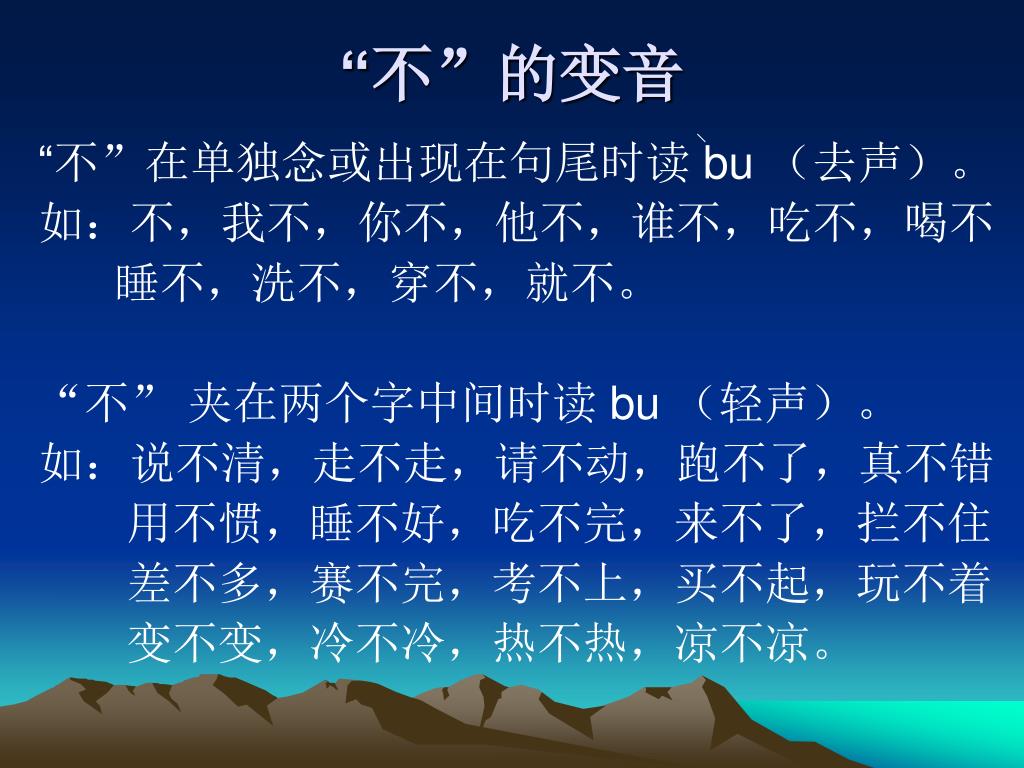 “不”的变音

“不”在单独念或出现在句尾时读 bù （去声）。
如：不，我不，你不，他不，谁不，吃不，喝不 睡不，洗不，穿不，就不。

“不” 夹在两个字中间时读 bu （轻声）。
如：说不清，走不走，请不动，跑不了，真不错 用不惯，睡不好，吃不完，来不了，拦不住 差不多，赛不完，考不上，买不起，玩不着 变不变，冷不冷，热不热，凉不凉。